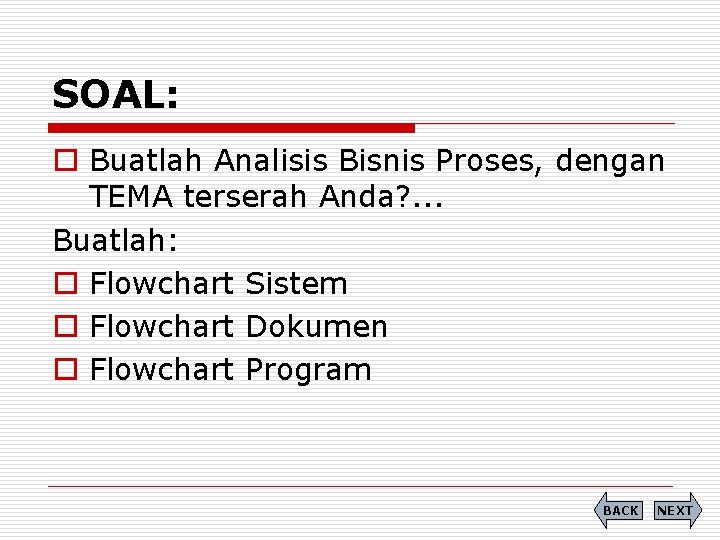 SOAL:

Buatlah Analisis Bisnis Proses, dengan TEMA terserah Anda?...

Buatlah:

Flowchart Sistem

Flowchart Dokumen

Flowchart Program

BACK NEXT